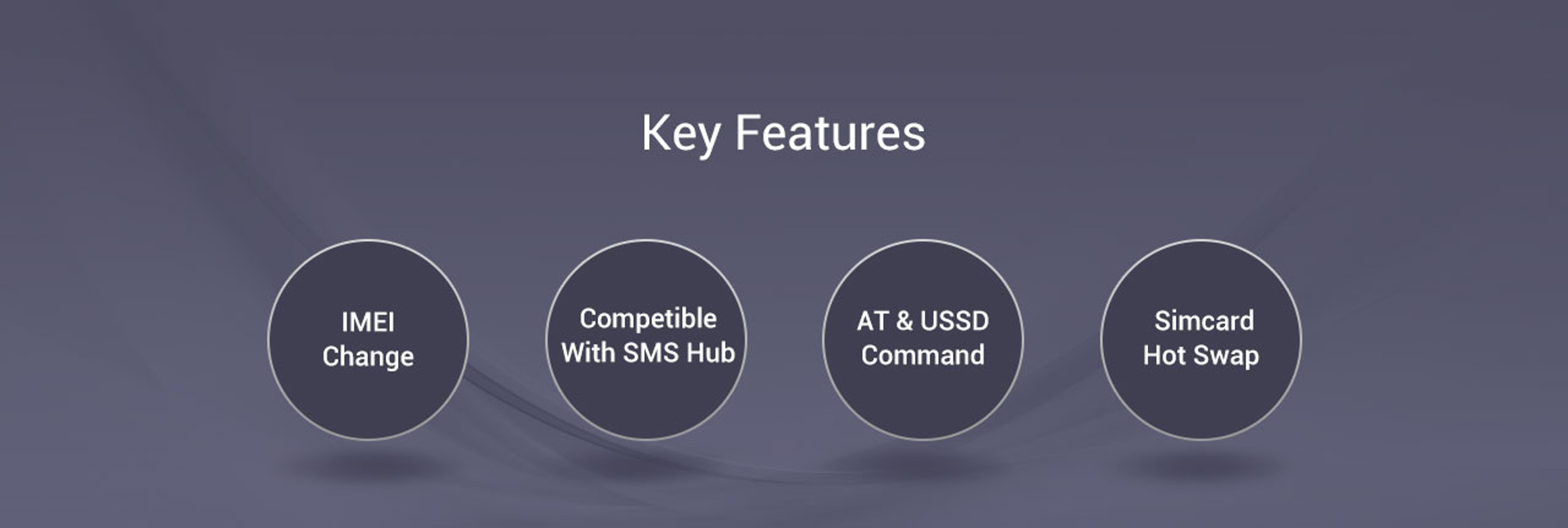 Key Features

IMEI Change

Competible With SMS Hub

AT & USSD Command

Simcard Hot Swap